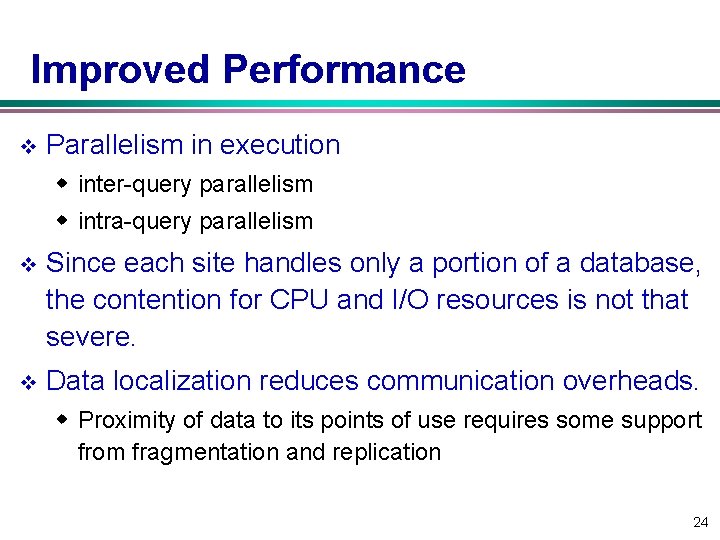 Improved Performance

❖ Parallelism in execution

◆ inter-query parallelism

◆ intra-query parallelism

❖ Since each site handles only a portion of a database, the contention for CPU and I/O resources is not that severe.

❖ Data localization reduces communication overheads.

◆ Proximity of data to its points of use requires some support from fragmentation and replication

24